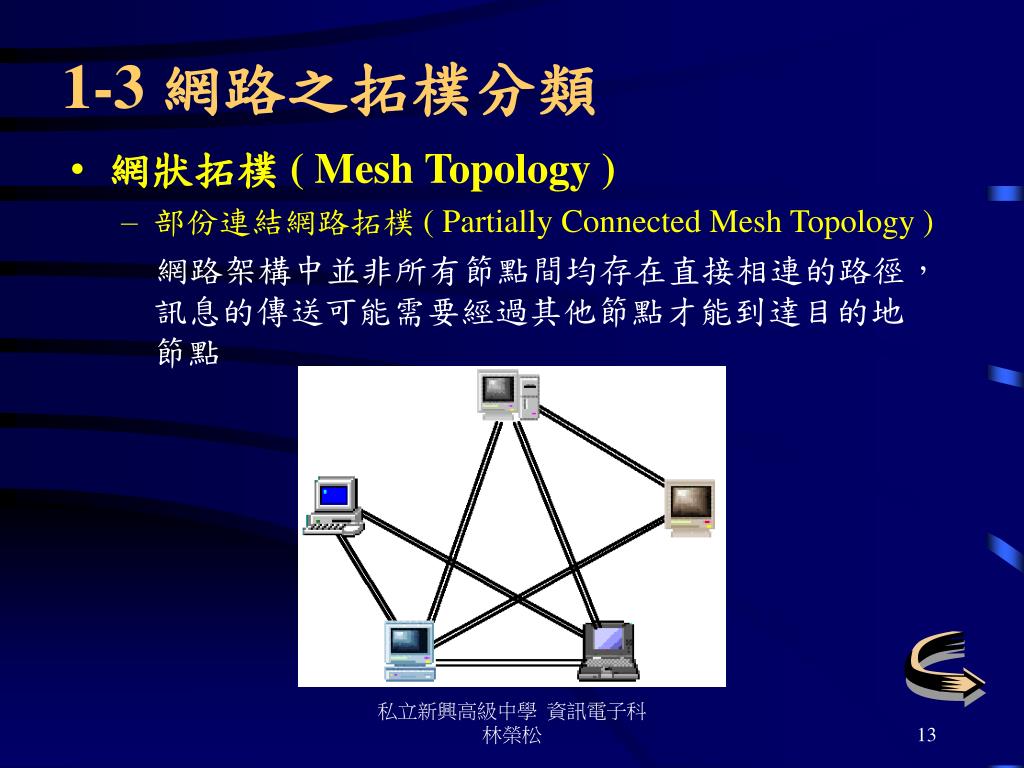 1-3 網路之拓樸分類

• 網狀拓樸 ( Mesh Topology )

– 部份連結網路拓樸 ( Partially Connected Mesh Topology )

網路架構中並非所有節點間均存在直接相連的路徑，訊息的傳送可能需要經過其他節點才能到達目的地節點

私立新興高級中學 資訊電子科
林榮松

13